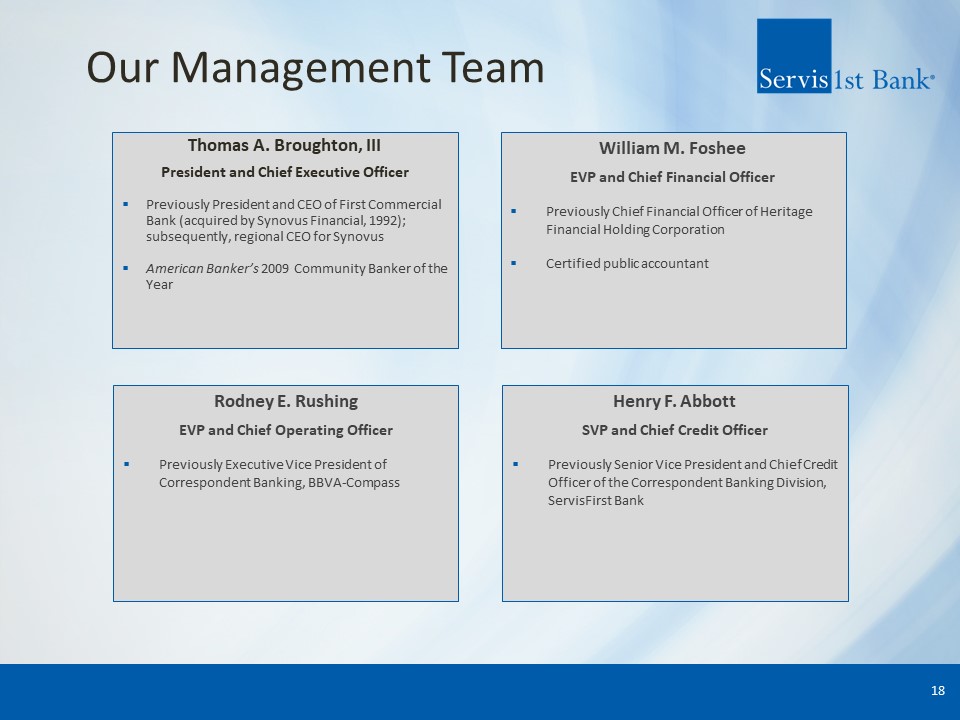 Our Management Team

Servis1st Bank®

Thomas A. Broughton, III
President and Chief Executive Officer

▪ Previously President and CEO of First Commercial Bank (acquired by Synovus Financial, 1992); subsequently, regional CEO for Synovus

▪ American Banker's 2009 Community Banker of the Year

William M. Foshee
EVP and Chief Financial Officer

▪ Previously Chief Financial Officer of Heritage Financial Holding Corporation

▪ Certified public accountant

Rodney E. Rushing
EVP and Chief Operating Officer

▪ Previously Executive Vice President of Correspondent Banking, BBVA-Compass

Henry F. Abbott
SVP and Chief Credit Officer

▪ Previously Senior Vice President and Chief Credit Officer of the Correspondent Banking Division, ServisFirst Bank

18